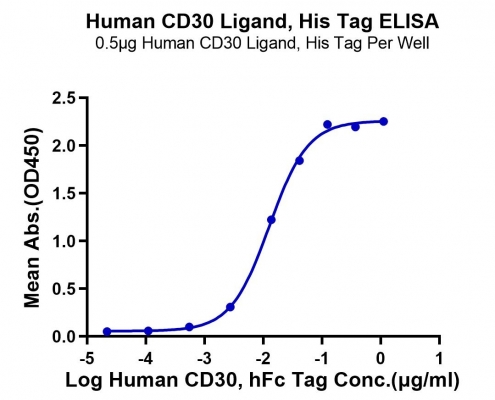 Human CD30 Ligand, His Tag ELISA
0.5μg Human CD30 Ligand, His Tag Per Well

Mean Abs.(OD450)
2.5
2.0
1.5
1.0
0.5
0.0

-5
-4
-3
-2
-1
0
1
Log Human CD30, hFc Tag Conc.(μg/ml)